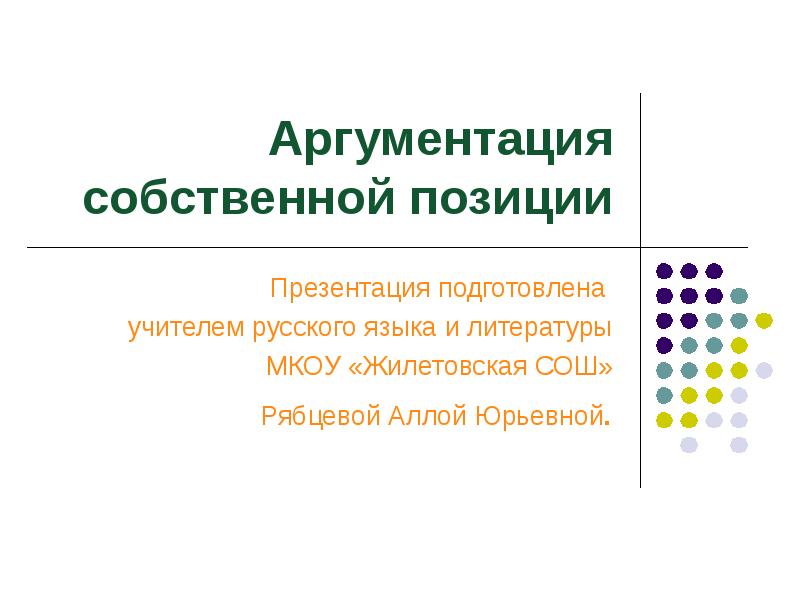 Аргументация собственной позиции

Презентация подготовлена
учителем русского языка и литературы
МКОУ «Жилетовская СОШ»
Рябцевой Аллой Юрьевной.